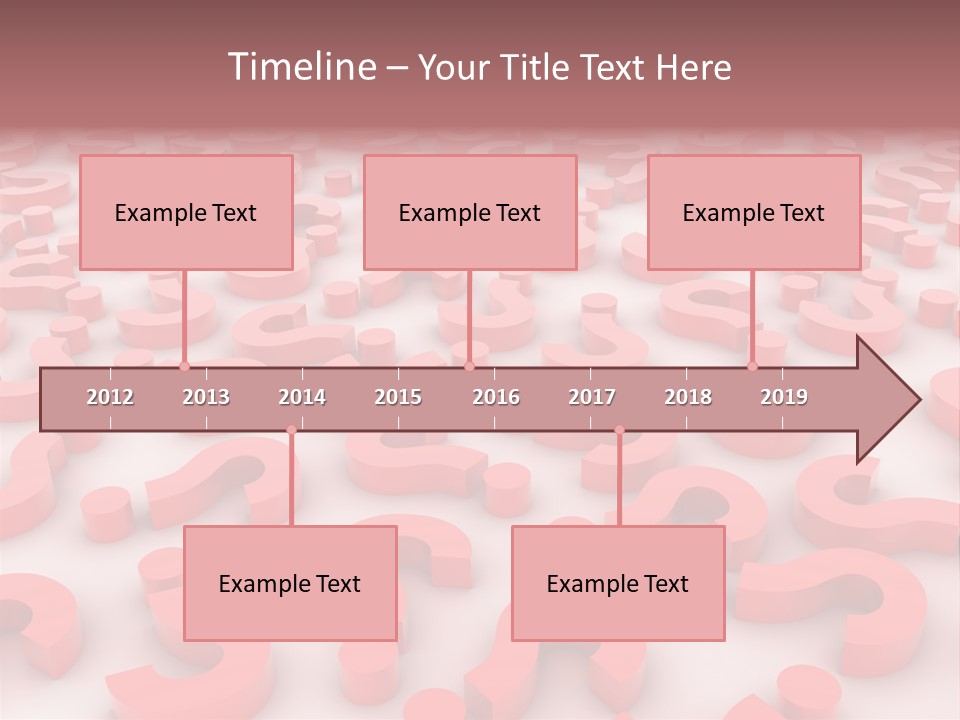 Timeline – Your Title Text Here

Example Text

Example Text

Example Text

2012 2013 2014 2015 2016 2017 2018 2019

Example Text

Example Text